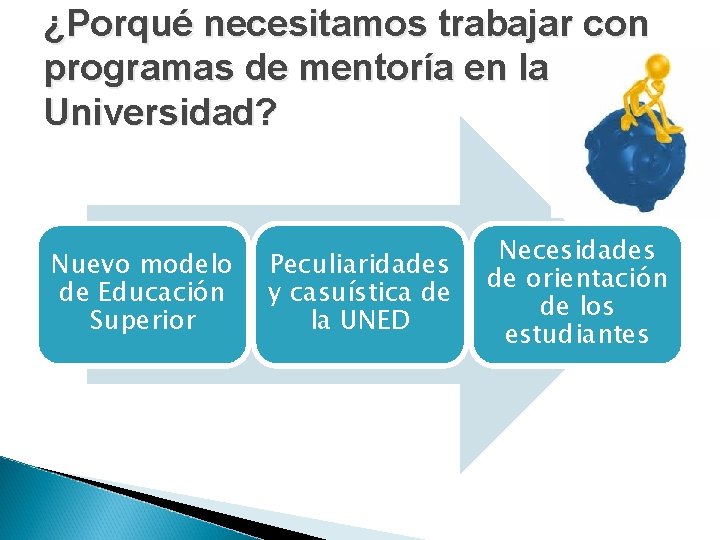 ¿Porqué necesitamos trabajar con programas de mentoría en la Universidad?

Nuevo modelo de Educación Superior

Peculiaridades y casuística de la UNED

Necesidades de orientación de los estudiantes